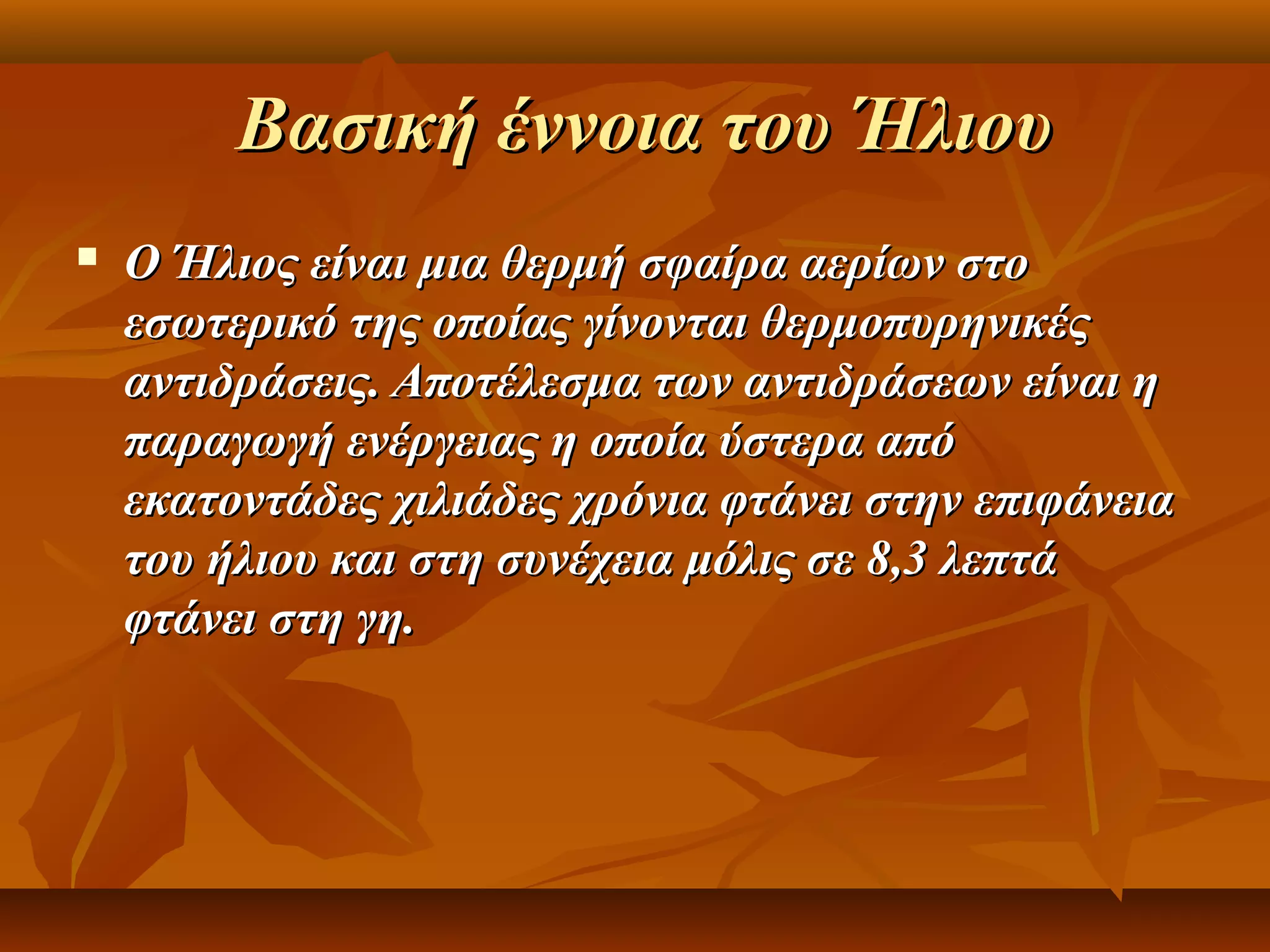 Βασική έννοια του Ήλιου

Ο Ήλιος είναι μια θερμή σφαίρα αερίων στο εσωτερικό της οποίας γίνονται θερμοπυρηνικές αντιδράσεις. Αποτέλεσμα των αντιδράσεων είναι η παραγωγή ενέργειας η οποία ύστερα από εκατοντάδες χιλιάδες χρόνια φτάνει στην επιφάνεια του ήλιου και στη συνέχεια μόλις σε 8,3 λεπτά φτάνει στη γη.